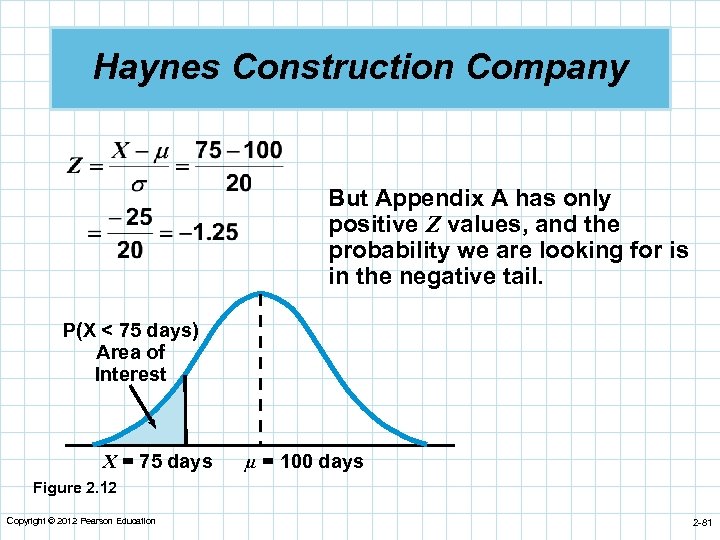 Haynes Construction Company

$Z = \frac{X - \mu}{\sigma} = \frac{75 - 100}{20}$

$= \frac{-25}{20} = -1.25$

But Appendix A has only positive $Z$ values, and the probability we are looking for is in the negative tail.

P(X < 75 days)
Area of Interest

$X$ = 75 days

$\mu$ = 100 days

Figure 2.12

Copyright © 2012 Pearson Education

2-81